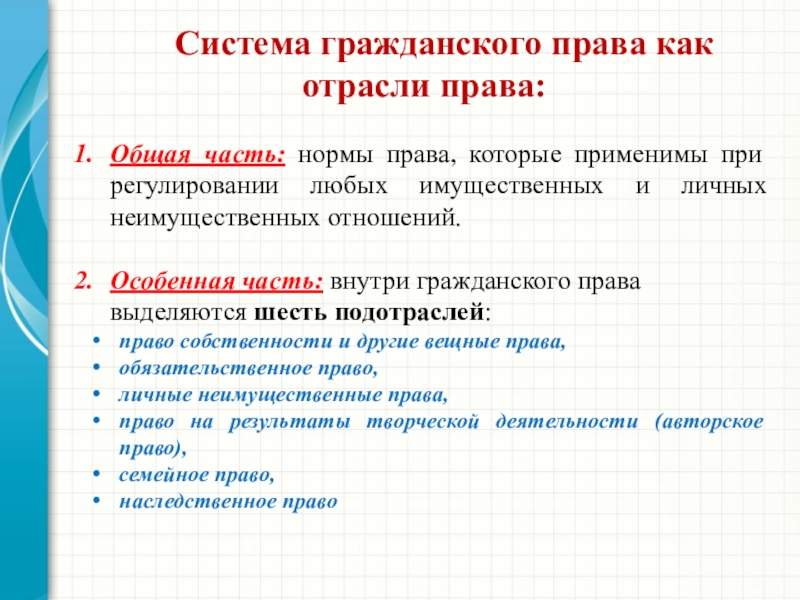 Система гражданского права как отрасли права:

1. Общая часть: нормы права, которые применимы при регулировании любых имущественных и личных неимущественных отношений.

2. Особенная часть: внутри гражданского права выделяются шесть подотраслей:
• право собственности и другие вещные права,
• обязательственное право,
• личные неимущественные права,
• право на результаты творческой деятельности (авторское право),
• семейное право,
• наследственное право